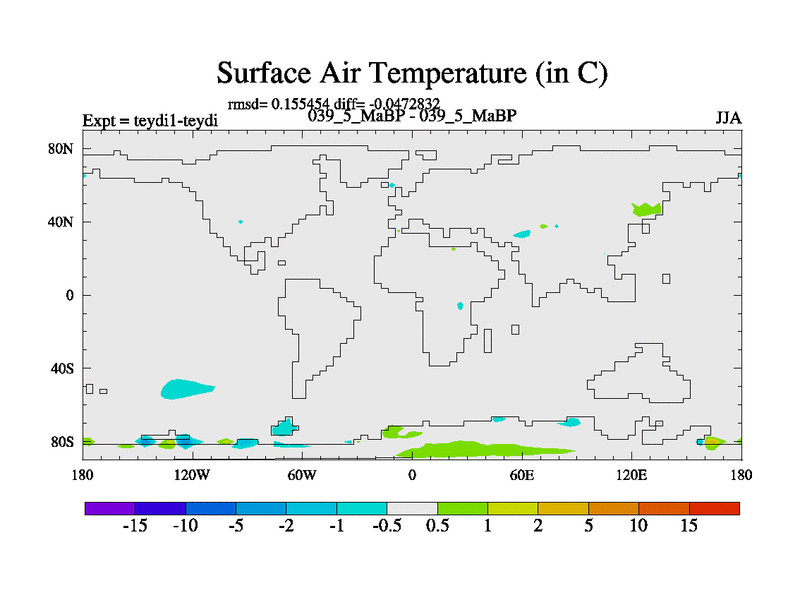 Surface Air Temperature (in C)

rmsd= 0.155454 diff= -0.0472832

Expt = teydi1-teydi

039_5_MaBP - 039_5_MaBP

JJA

80N

40N

0

40S

80S

180

120W

60W

0

60E

120E

180

-15

-10

-5

-2

-1

-0.5

0.5

1

2

5

10

15